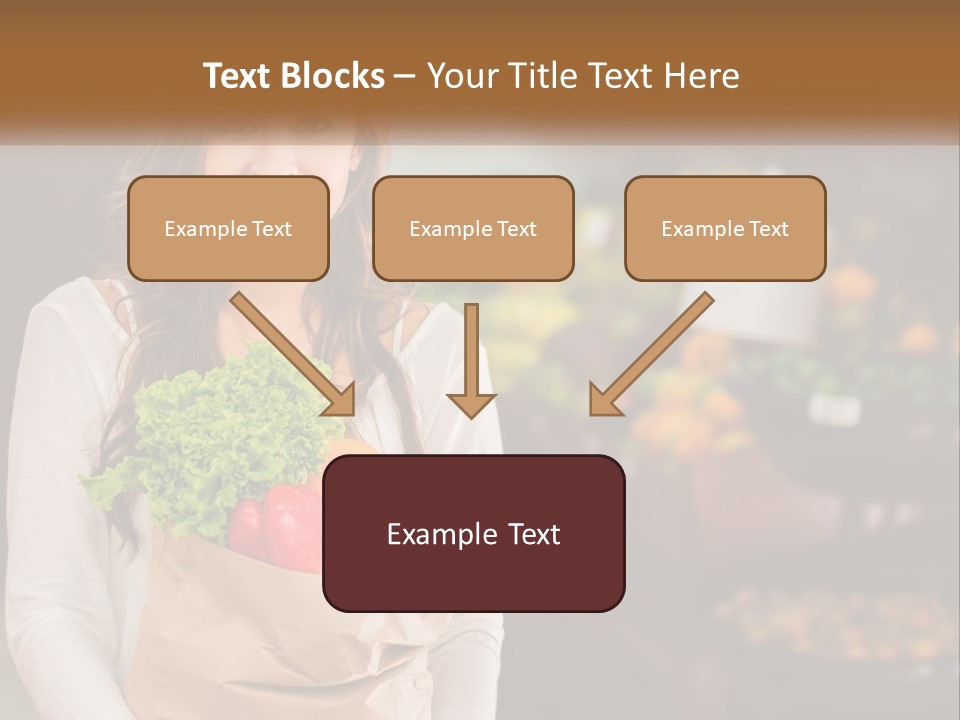 Text Blocks – Your Title Text Here

Example Text

Example Text

Example Text

Example Text